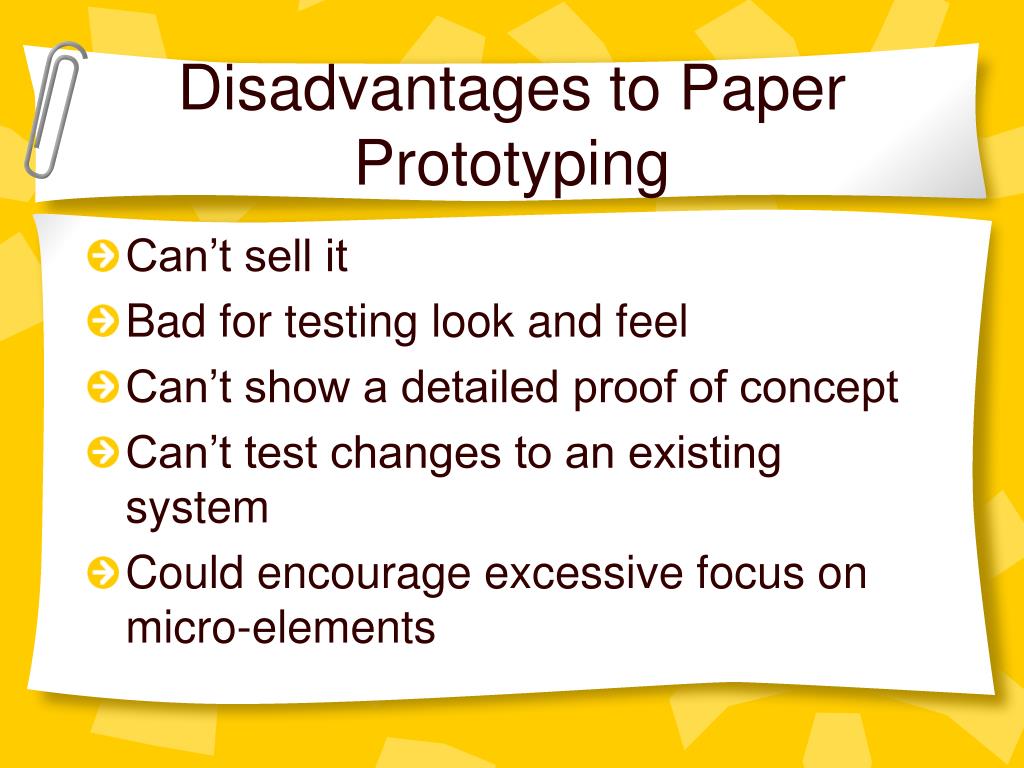 Disadvantages to Paper Prototyping

Can’t sell it
Bad for testing look and feel
Can’t show a detailed proof of concept
Can’t test changes to an existing system
Could encourage excessive focus on micro-elements